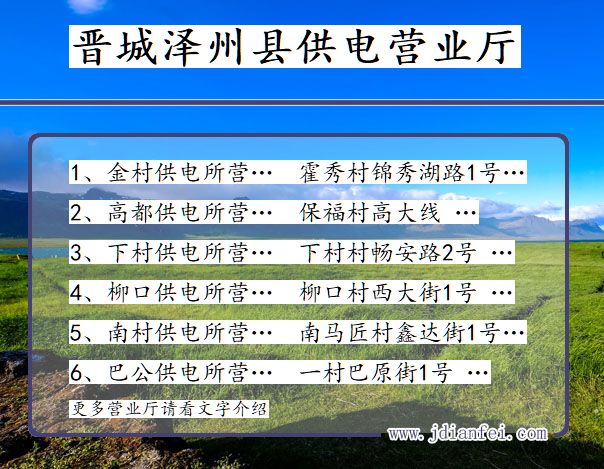 晋城泽州县供电营业厅

1、金村供电所营… 霍秀村锦秀湖路1号…

2、高都供电所营… 保福村高大线 …

3、下村供电所营… 下村村畅安路2号 …

4、柳口供电所营… 柳口村西大街1号 …

5、南村供电所营… 南马匠村鑫达街1号…

6、巴公供电所营… 一村巴原街1号 …

更多营业厅请看文字介绍

www.jdianfei.com